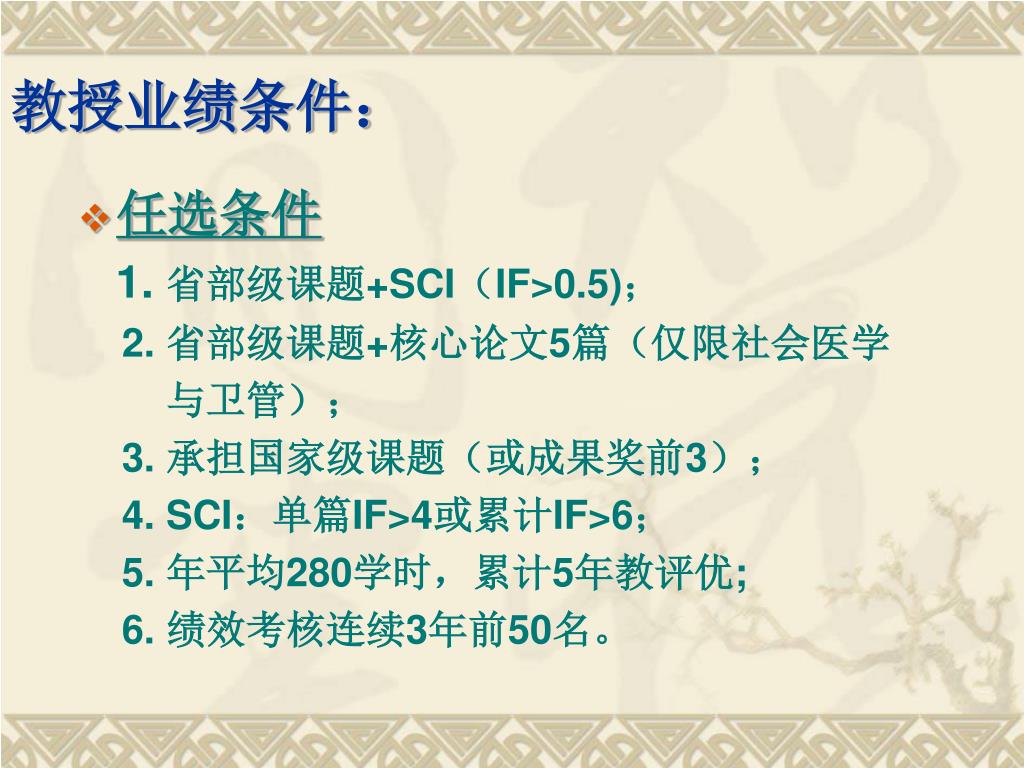 教授业绩条件：

任选条件

1. 省部级课题+SCI（IF>0.5)；

2. 省部级课题+核心论文5篇（仅限社会医学与卫管）；

3. 承担国家级课题（或成果奖前3）；

4. SCI：单篇IF>4或累计IF>6；

5. 年平均280学时，累计5年教评优;

6. 绩效考核连续3年前50名。